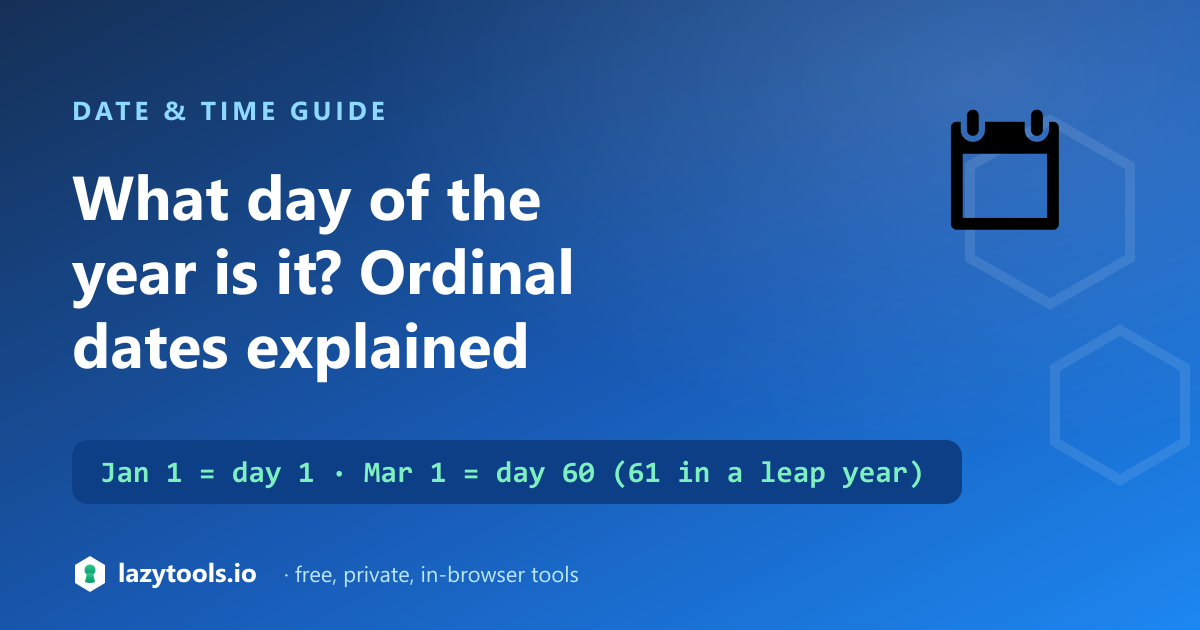 DATE & TIME GUIDE

What day of the year is it? Ordinal dates explained

Jan 1 = day 1 · Mar 1 = day 60 (61 in a leap year)

lazytools.io · free, private, in-browser tools